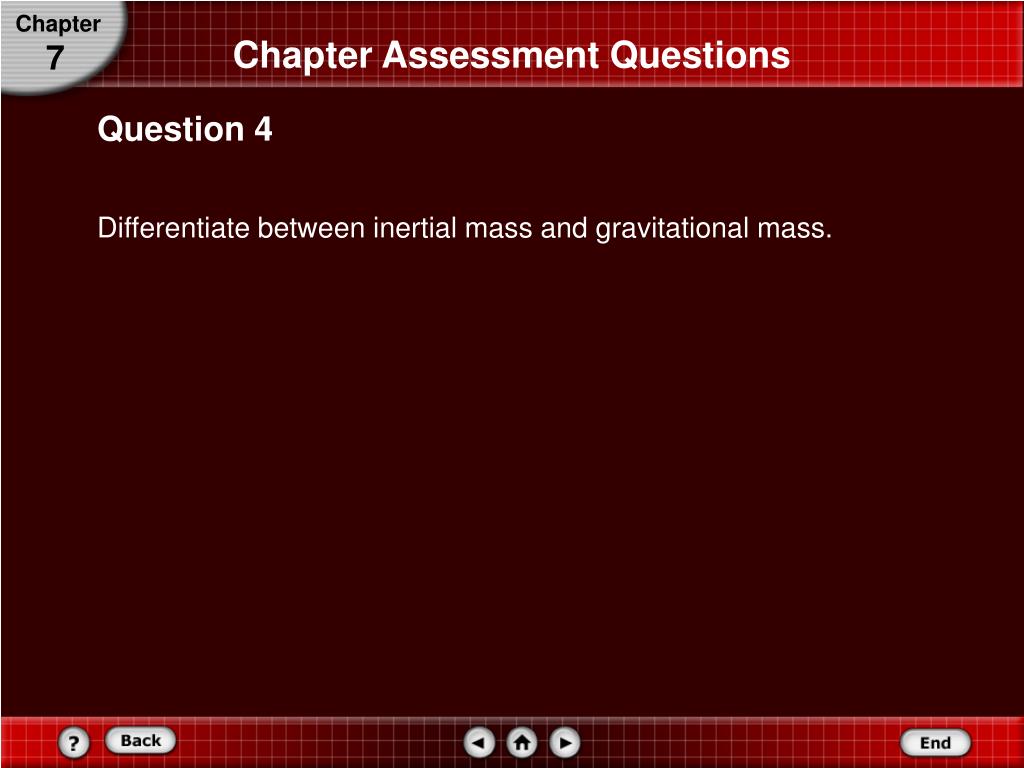 Chapter
7

Chapter Assessment Questions

Question 4

Differentiate between inertial mass and gravitational mass.

?
Back
End